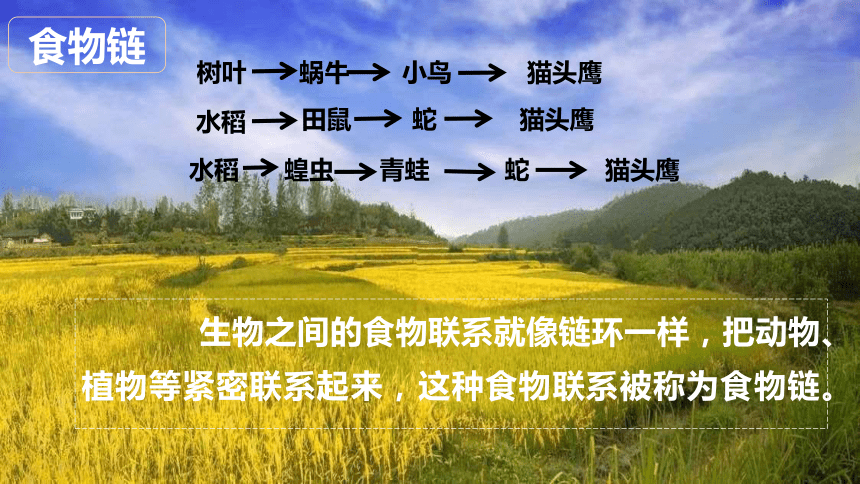 食物链

树叶 → 蜗牛 → 小鸟 → 猫头鹰

水稻 → 田鼠 → 蛇 → 猫头鹰

水稻 → 蝗虫 → 青蛙 → 蛇 → 猫头鹰

生物之间的食物联系就像链环一样，把动物、植物等紧密联系起来，这种食物联系被称为食物链。